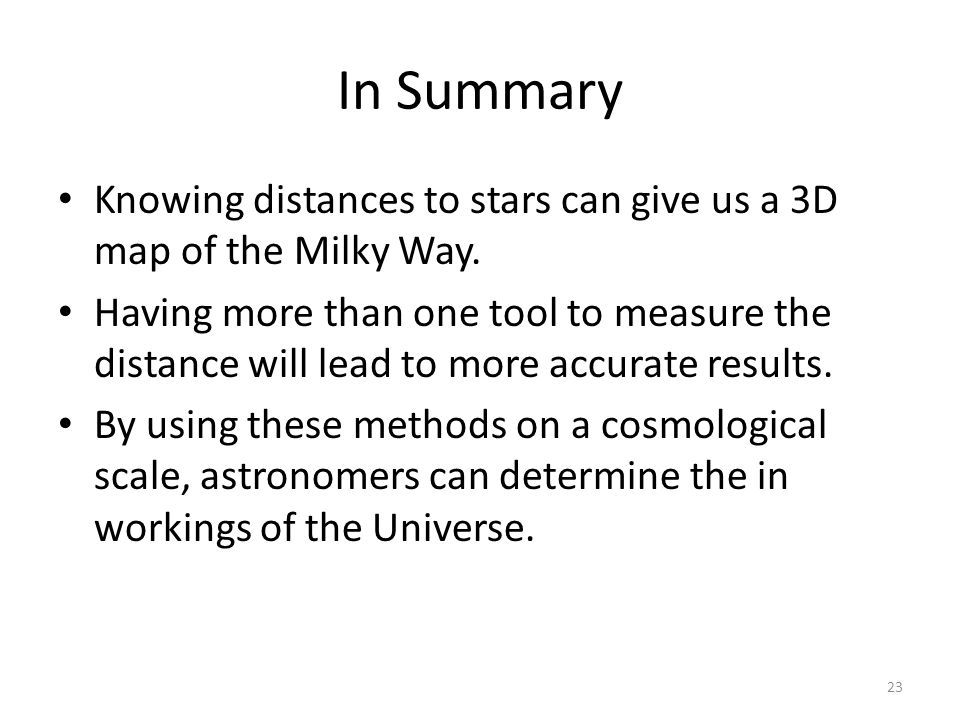 In Summary

• Knowing distances to stars can give us a 3D map of the Milky Way.

• Having more than one tool to measure the distance will lead to more accurate results.

• By using these methods on a cosmological scale, astronomers can determine the in workings of the Universe.

23